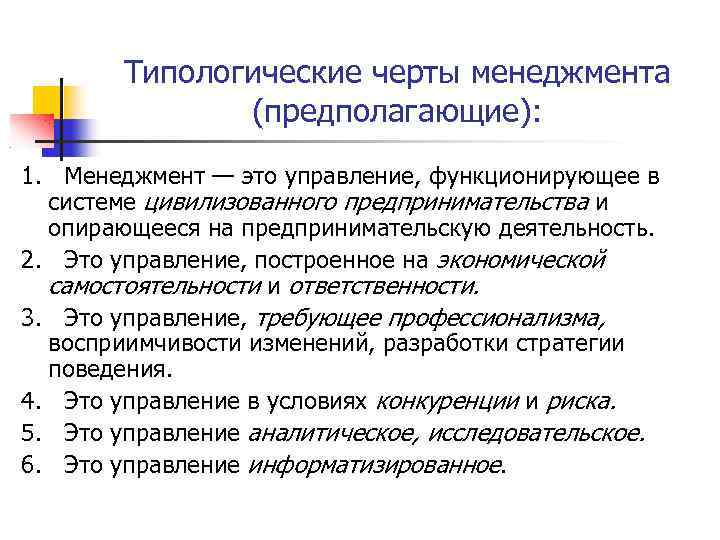 Типологические черты менеджмента (предполагающие):

1. Менеджмент — это управление, функционирующее в системе цивилизованного предпринимательства и опирающееся на предпринимательскую деятельность.
2. Это управление, построенное на экономической самостоятельности и ответственности.
3. Это управление, требующее профессионализма, восприимчивости изменений, разработки стратегии поведения.
4. Это управление в условиях конкуренции и риска.
5. Это управление аналитическое, исследовательское.
6. Это управление информатизированное.